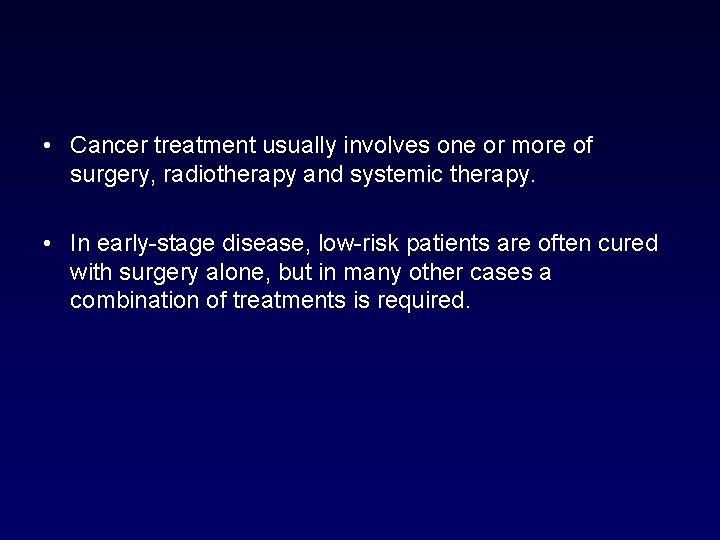 • Cancer treatment usually involves one or more of surgery, radiotherapy and systemic therapy.

• In early-stage disease, low-risk patients are often cured with surgery alone, but in many other cases a combination of treatments is required.